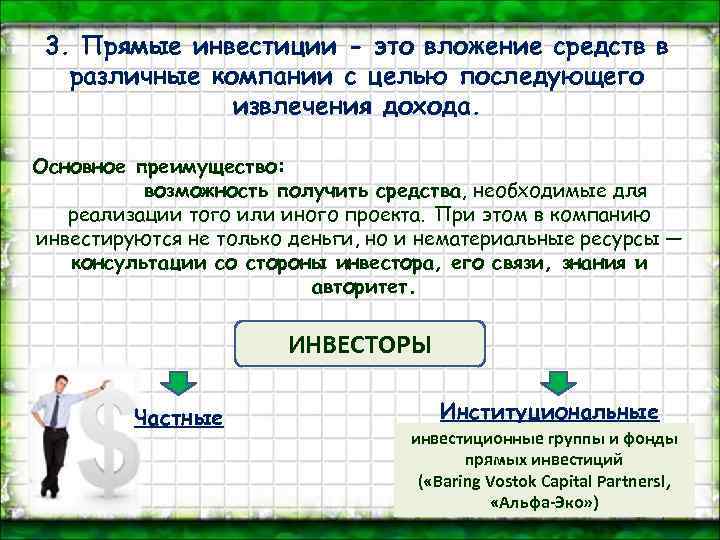 3. Прямые инвестиции - это вложение средств в различные компании с целью последующего извлечения дохода.

Основное преимущество:
возможность получить средства, необходимые для реализации того или иного проекта. При этом в компанию инвестируются не только деньги, но и нематериальные ресурсы — консультации со стороны инвестора, его связи, знания и авторитет.

ИНВЕСТОРЫ

Частные

Институциональные

инвестиционные группы и фонды прямых инвестиций («Baring Vostok Capital Partnersl, «Альфа-Эко»)